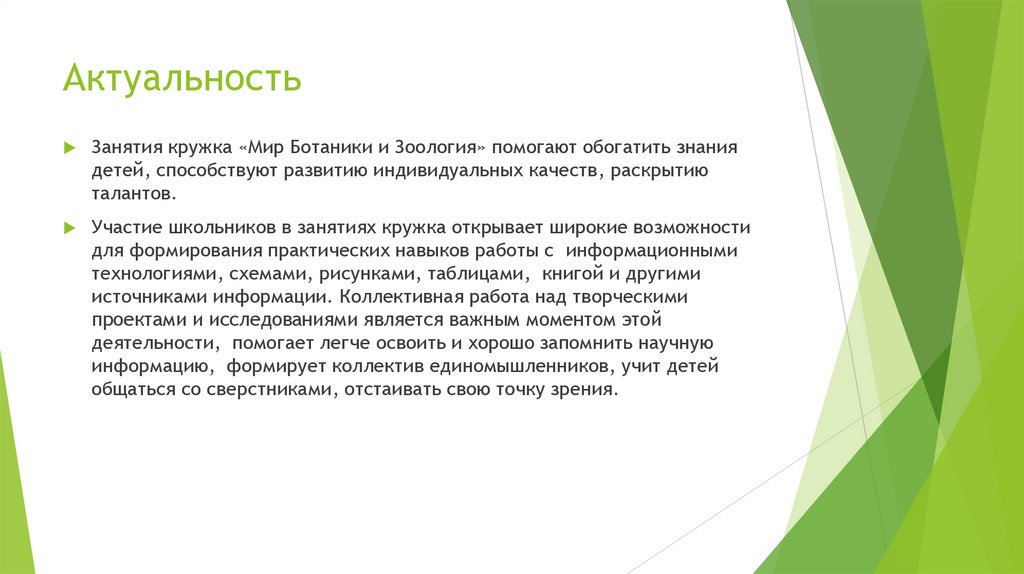 Актуальность

Занятия кружка «Мир Ботаники и Зоология» помогают обогатить знания детей, способствуют развитию индивидуальных качеств, раскрытию талантов.

Участие школьников в занятиях кружка открывает широкие возможности для формирования практических навыков работы с информационными технологиями, схемами, рисунками, таблицами, книгой и другими источниками информации. Коллективная работа над творческими проектами и исследованиями является важным моментом этой деятельности, помогает легче освоить и хорошо запомнить научную информацию, формирует коллектив единомышленников, учит детей общаться со сверстниками, отстаивать свою точку зрения.